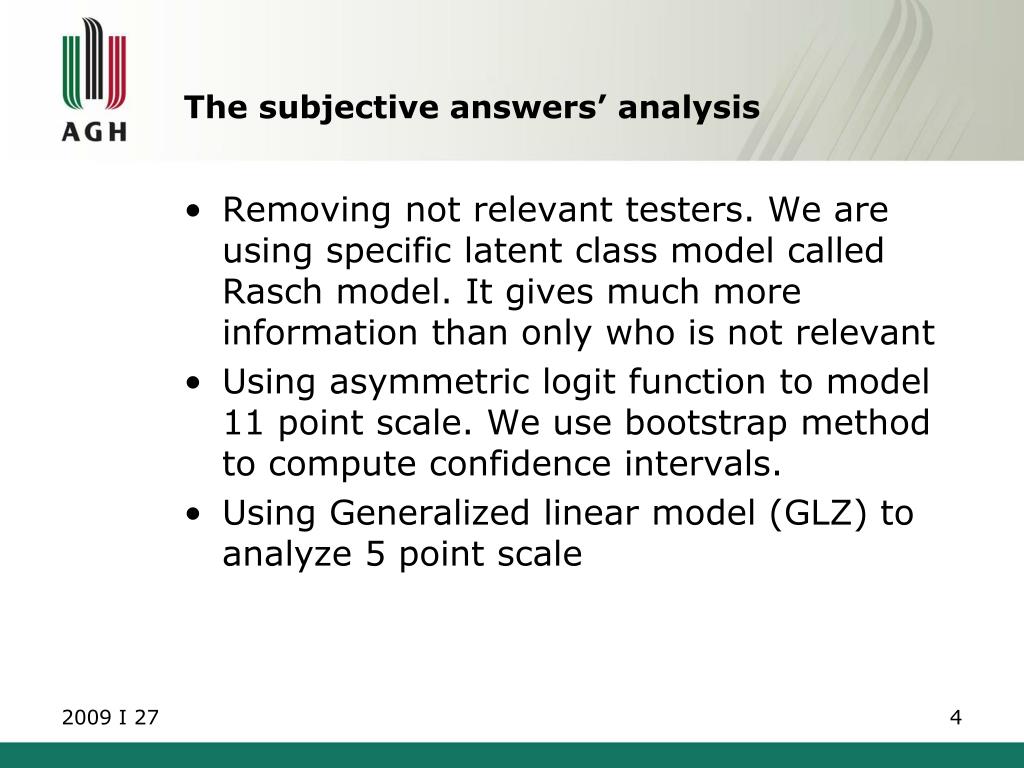 AGH

The subjective answers’ analysis

• Removing not relevant testers. We are using specific latent class model called Rasch model. It gives much more information than only who is not relevant
• Using asymmetric logit function to model 11 point scale. We use bootstrap method to compute confidence intervals.
• Using Generalized linear model (GLZ) to analyze 5 point scale

2009 I 27

4